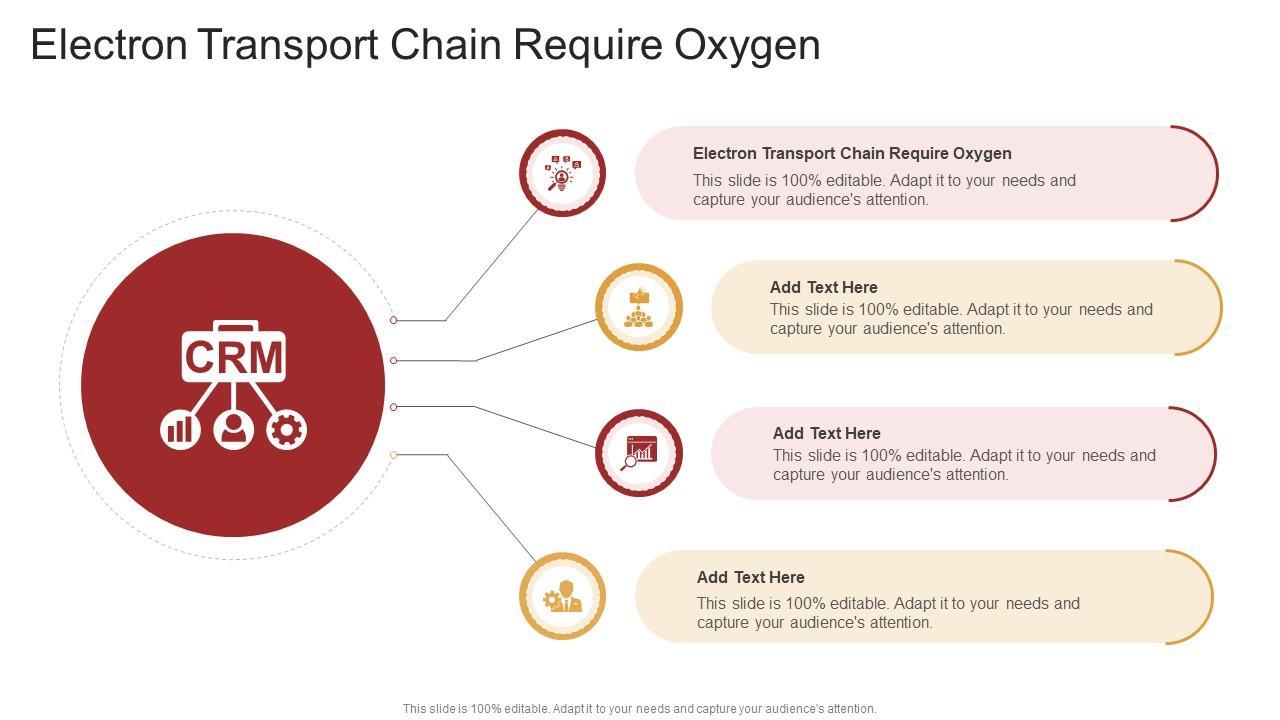 Electron Transport Chain Require Oxygen

CRM

Electron Transport Chain Require Oxygen
This slide is 100% editable. Adapt it to your needs and capture your audience's attention.

Add Text Here
This slide is 100% editable. Adapt it to your needs and capture your audience's attention.

Add Text Here
This slide is 100% editable. Adapt it to your needs and capture your audience's attention.

Add Text Here
This slide is 100% editable. Adapt it to your needs and capture your audience's attention.

This slide is 100% editable. Adapt it to your needs and capture your audience's attention.